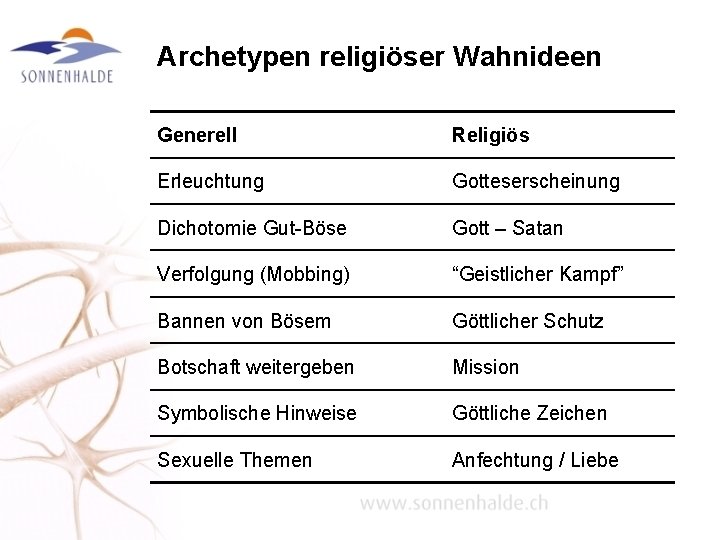 SONNENHALDE

Archetypen religiöser Wahnideen

| Generell | Religiös |
|---|---|
| Erleuchtung | Gotteserscheinung |
| Dichotomie Gut-Böse | Gott – Satan |
| Verfolgung (Mobbing) | “Geistlicher Kampf” |
| Bannen von Bösem | Göttlicher Schutz |
| Botschaft weitergeben | Mission |
| Symbolische Hinweise | Göttliche Zeichen |
| Sexuelle Themen | Anfechtung / Liebe |

www.sonnenhalde.ch